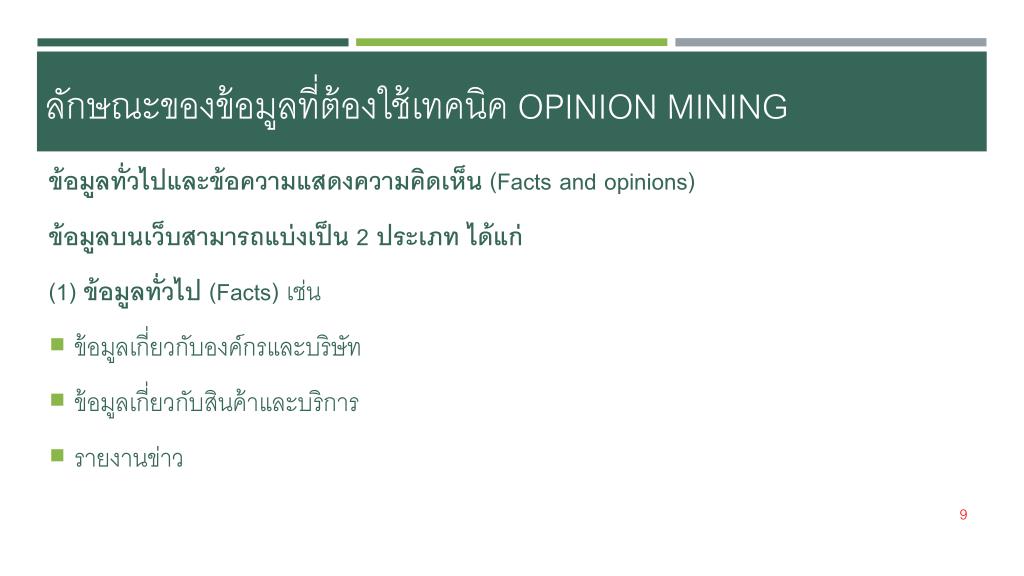 ลักษณะของข้อมูลที่ต้องใช้เทคนิค OPINION MINING

ข้อมูลทั่วไปและข้อความแสดงความคิดเห็น (Facts and opinions)

ข้อมูลบนเว็บสามารถแบ่งเป็น 2 ประเภท ได้แก่

(1) ข้อมูลทั่วไป (Facts) เช่น

ข้อมูลเกี่ยวกับองค์กรและบริษัท

ข้อมูลเกี่ยวกับสินค้าและบริการ

รายงานข่าว

9